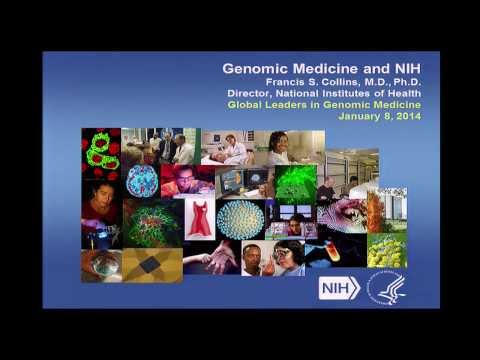 Genomic Medicine and NIH
Francis S. Collins, M.D., Ph.D.
Director, National Institutes of Health
Global Leaders in Genomic Medicine
January 8, 2014

NIH